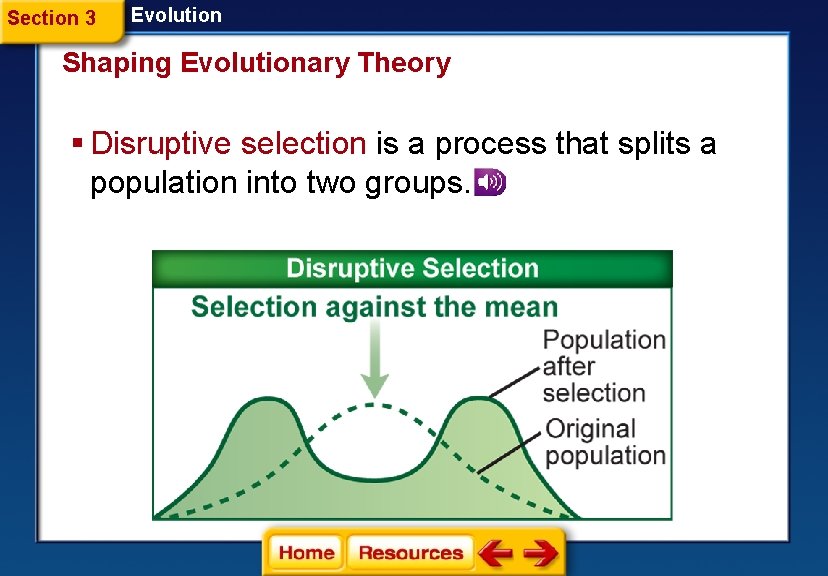 Section 3 Evolution

Shaping Evolutionary Theory

▪ Disruptive selection is a process that splits a population into two groups.

Disruptive Selection

Selection against the mean

Population after selection

Original population

Home Resources